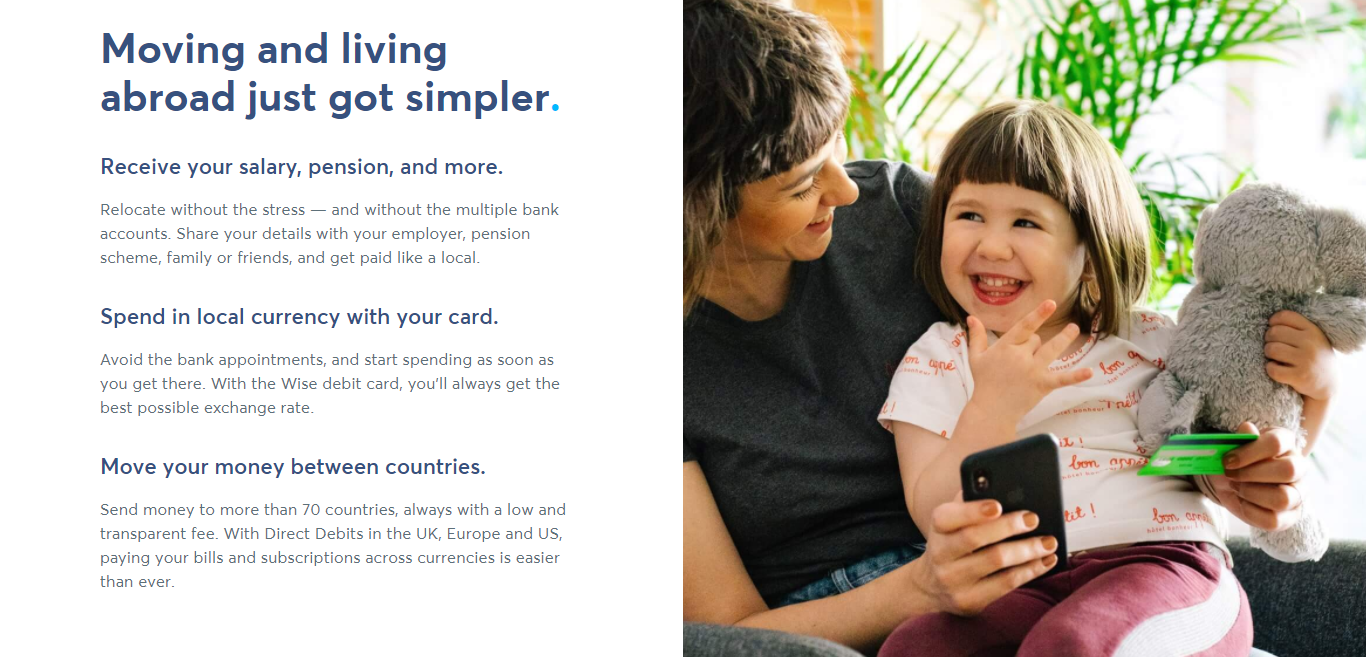 Moving and living abroad just got simpler.

Receive your salary, pension, and more.

Relocate without the stress — and without the multiple bank accounts. Share your details with your employer, pension scheme, family or friends, and get paid like a local.

Spend in local currency with your card.

Avoid the bank appointments, and start spending as soon as you get there. With the Wise debit card, you'll always get the best possible exchange rate.

Move your money between countries.

Send money to more than 70 countries, always with a low and transparent fee. With Direct Debits in the UK, Europe and US, paying your bills and subscriptions across currencies is easier than ever.